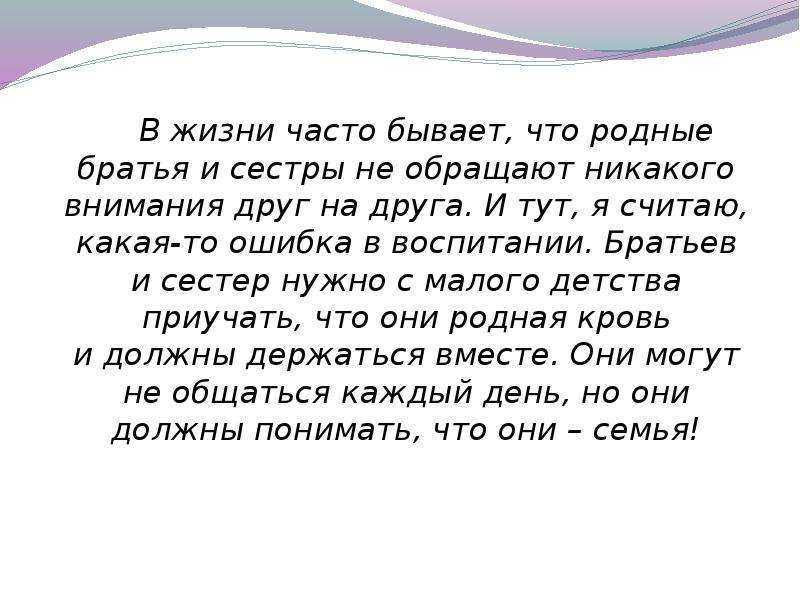 В жизни часто бывает, что родные братья и сестры не обращают никакого внимания друг на друга. И тут, я считаю, какая-то ошибка в воспитании. Братьев и сестер нужно с малого детства приучать, что они родная кровь и должны держаться вместе. Они могут не общаться каждый день, но они должны понимать, что они – семья!